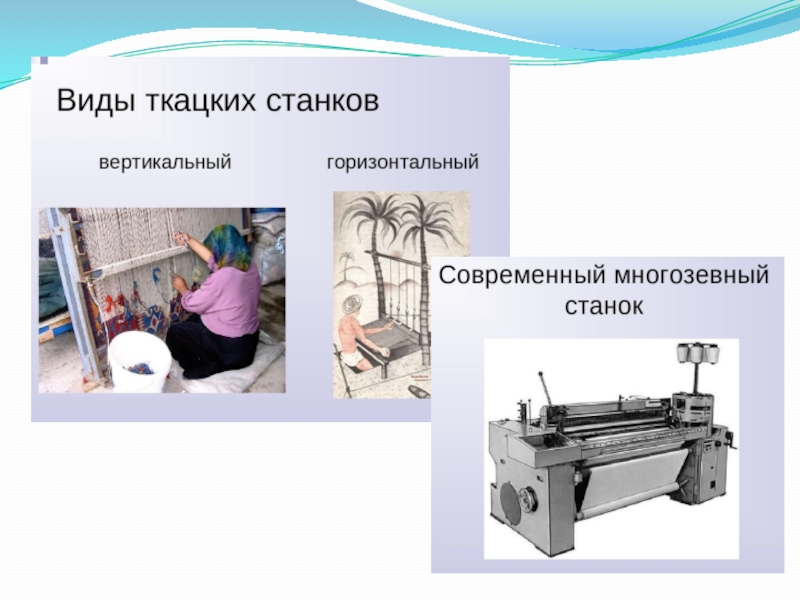 Виды ткацких станков

вертикальный

горизонтальный

Современный многозевный станок